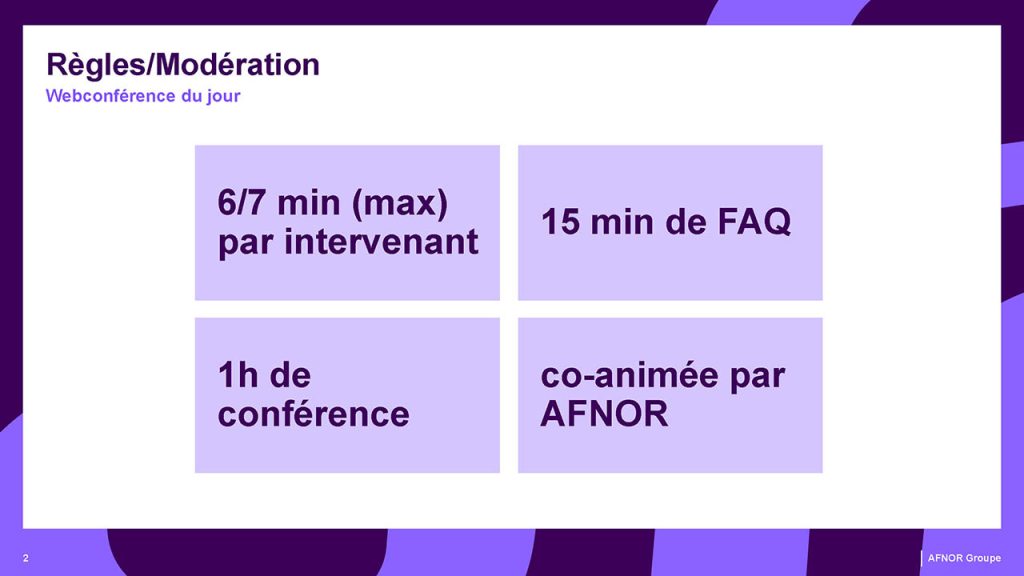 Règles/Modération
Webconférence du jour

6/7 min (max) par intervenant

15 min de FAQ

1h de conférence

co-animée par AFNOR

2

AFNOR Groupe